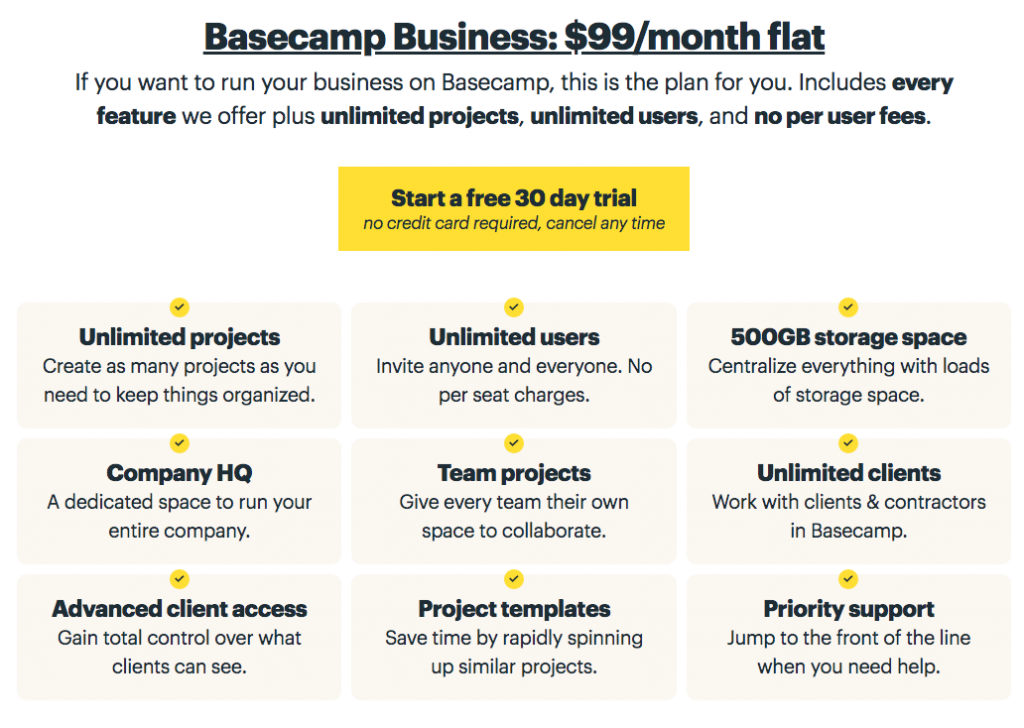 Basecamp Business: $99/month flat

If you want to run your business on Basecamp, this is the plan for you. Includes every feature we offer plus unlimited projects, unlimited users, and no per user fees.

Start a free 30 day trial
no credit card required, cancel any time

Unlimited projects
Create as many projects as you need to keep things organized.

Unlimited users
Invite anyone and everyone. No per seat charges.

500GB storage space
Centralize everything with loads of storage space.

Company HQ
A dedicated space to run your entire company.

Team projects
Give every team their own space to collaborate.

Unlimited clients
Work with clients & contractors in Basecamp.

Advanced client access
Gain total control over what clients can see.

Project templates
Save time by rapidly spinning up similar projects.

Priority support
Jump to the front of the line when you need help.